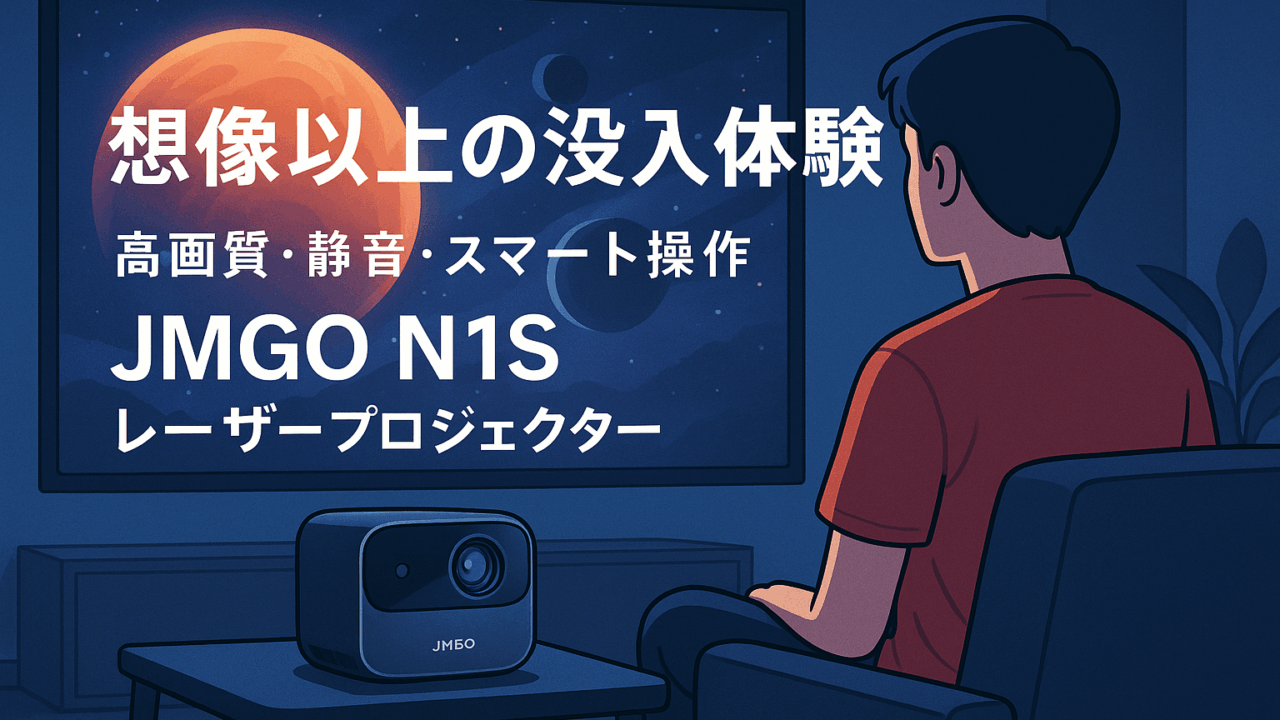 想像以上の没入体験

高画質・静音・スマート操作

JMGO N1S

レーザープロジェクター

JMБO